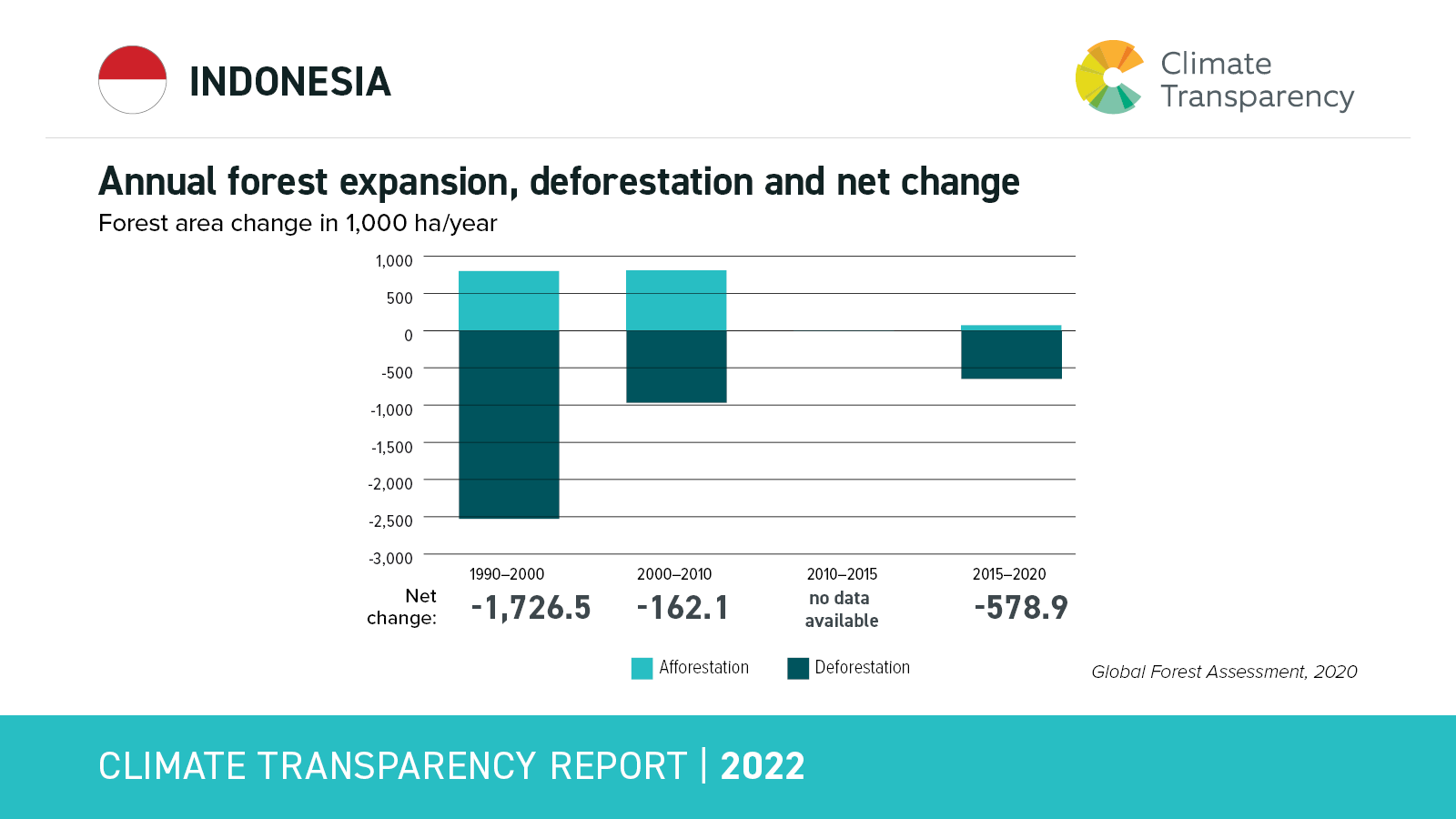 INDONESIA

Climate Transparency

Annual forest expansion, deforestation and net change

Forest area change in 1,000 ha/year

1,000
500
0
-500
-1,000
-1,500
-2,000
-2,500
-3,000

1990–2000
2000–2010
2010–2015
2015–2020

Net change:
-1,726.5
-162.1
no data available
-578.9

Afforestation
Deforestation

Global Forest Assessment, 2020

CLIMATE TRANSPARENCY REPORT | 2022